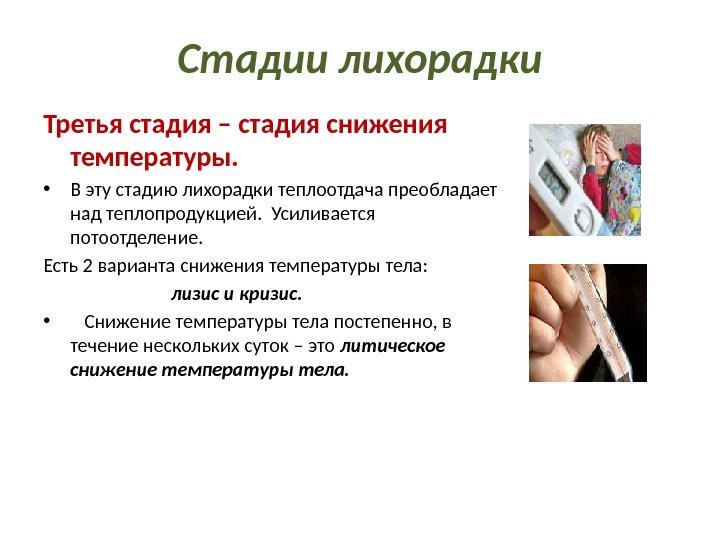 Стадии лихорадки

Третья стадия – стадия снижения температуры.

• В эту стадию лихорадки теплоотдача преобладает над теплопродукцией. Усиливается потоотделение.

Есть 2 варианта снижения температуры тела:

лизис и кризис.

• Снижение температуры тела постепенно, в течение нескольких суток – это литическое снижение температуры тела.